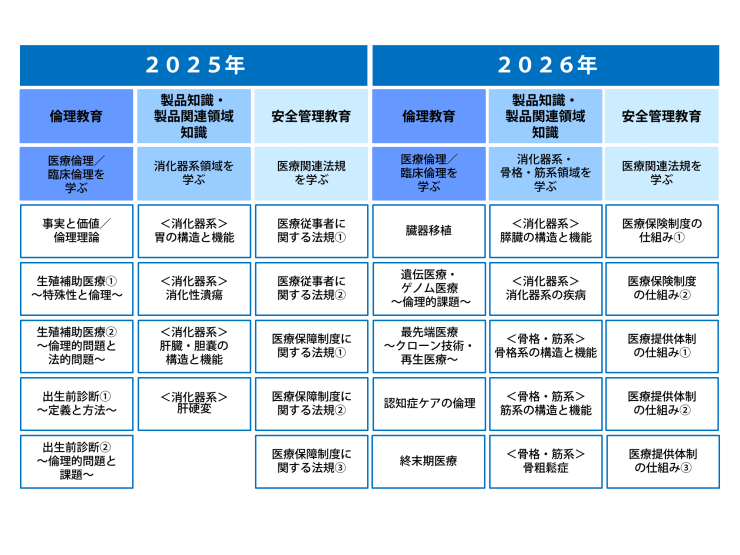 | 2025年 | | | 2026年 | | |
|---|---|---|---|---|---|
| 倫理教育 | 製品知識・製品関連領域知識 | 安全管理教育 | 倫理教育 | 製品知識・製品関連領域知識 | 安全管理教育 |
| 医療倫理／臨床倫理を学ぶ | 消化器系領域を学ぶ | 医療関連法規を学ぶ | 医療倫理／臨床倫理を学ぶ | 消化器系・骨格・筋系領域を学ぶ | 医療関連法規を学ぶ |
| 事実と価値／倫理理論 | ＜消化器系＞胃の構造と機能 | 医療従事者に関する法規① | 臓器移植 | ＜消化器系＞膵臓の構造と機能 | 医療保険制度の仕組み① |
| 生殖補助医療①～特殊性と倫理～ | ＜消化器系＞消化性潰瘍 | 医療従事者に関する法規② | 遺伝医療・ゲノム医療～倫理的課題～ | ＜消化器系＞消化器系の疾病 | 医療保険制度の仕組み② |
| 生殖補助医療②～倫理的問題と法的問題～ | ＜消化器系＞肝臓・胆嚢の構造と機能 | 医療保障制度に関する法規① | 最先端医療～クローン技術・再生医療～ | ＜骨格・筋系＞骨格系の構造と機能 | 医療提供体制の仕組み① |
| 出生前診断①～定義と方法～ | ＜消化器系＞肝硬変 | 医療保障制度に関する法規② | 認知症ケアの倫理 | ＜骨格・筋系＞筋系の構造と機能 | 医療提供体制の仕組み② |
| 出生前診断②～倫理的問題と課題～ | | 医療保障制度に関する法規③ | 終末期医療 | ＜骨格・筋系＞骨粗鬆症 | 医療提供体制の仕組み③ |